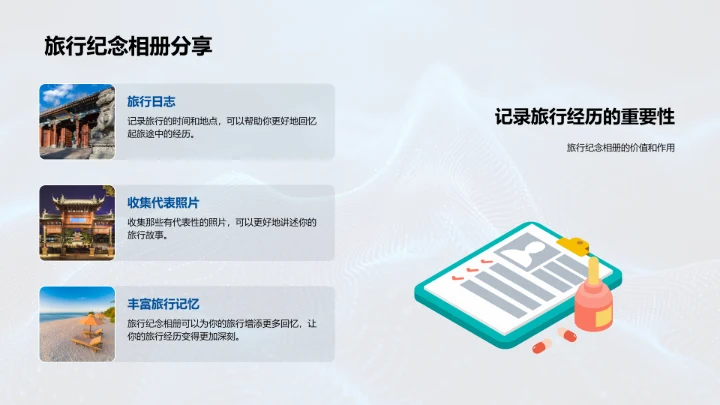 旅行纪念相册分享

旅行日志

记录旅行的时间和地点，可以帮助你更好地回忆起旅途中的经历。

收集代表照片

收集那些有代表性的照片，可以更好地讲述你的旅行故事。

丰富旅行记忆

旅行纪念相册可以为你的旅行增添更多回忆，让你的旅行经历变得更加深刻。

记录旅行经历的重要性

旅行纪念相册的价值和作用